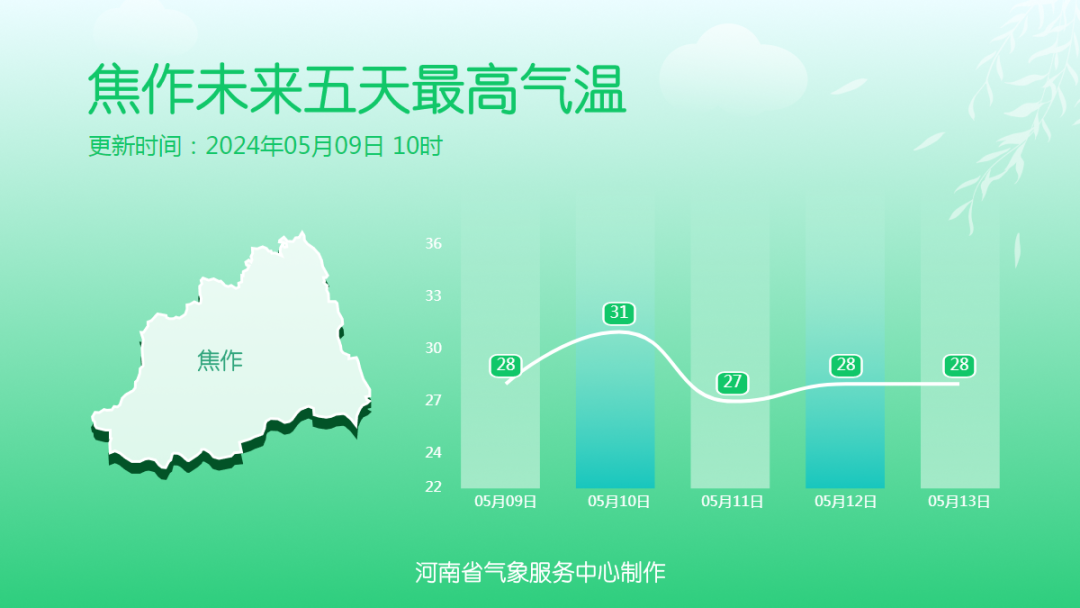 焦作未来五天最高气温

更新时间：2024年05月09日 10时

焦作

36
33
30
27
24
22

28
31
27
28
28

05月09日
05月10日
05月11日
05月12日
05月13日

河南省气象服务中心制作